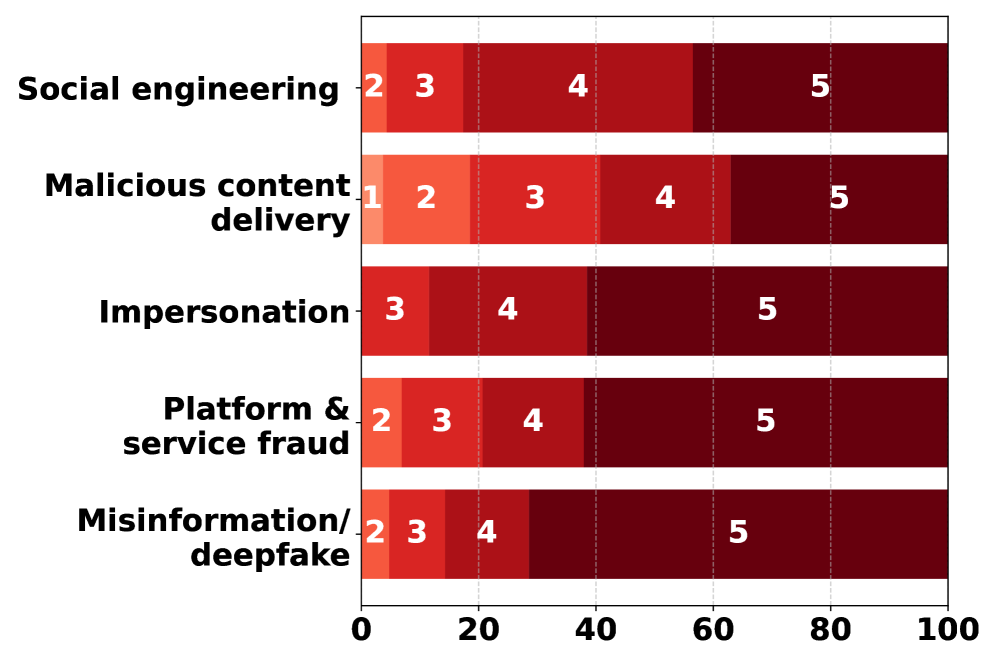 Social engineering 2 3 4 5

Malicious content delivery 1 2 3 4 5

Impersonation 3 4 5

Platform & service fraud 2 3 4 5

Misinformation/ deepfake 2 3 4 5

0 20 40 60 80 100